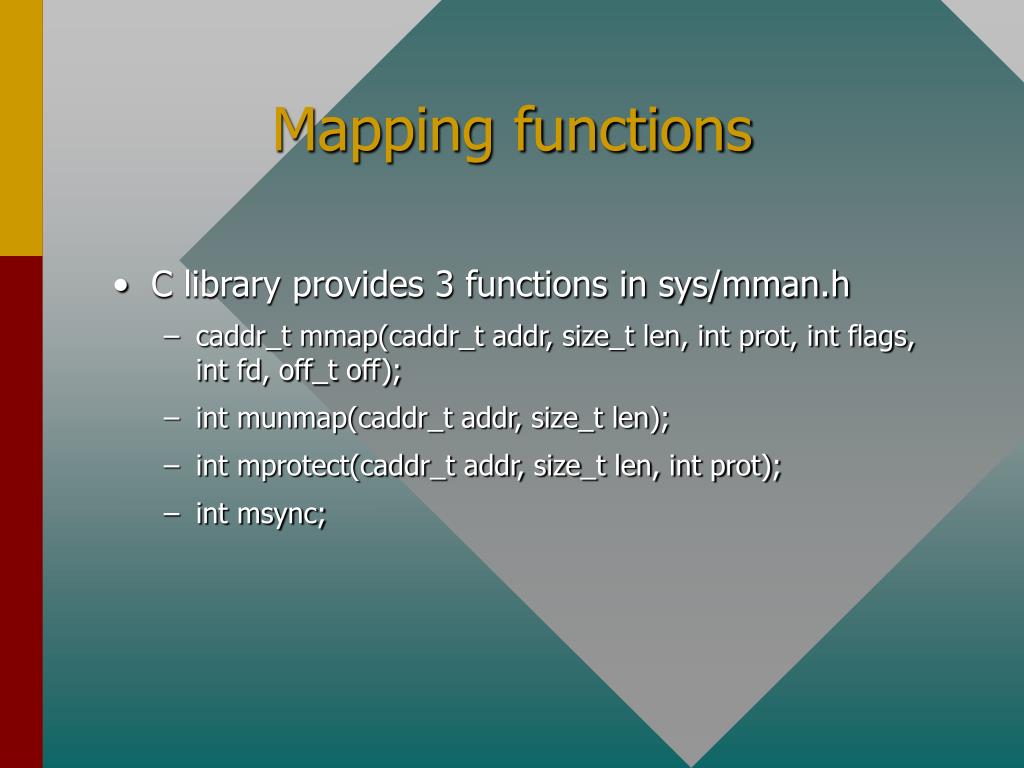 Mapping functions

• C library provides 3 functions in sys/mman.h
– caddr_t mmap(caddr_t addr, size_t len, int prot, int flags, int fd, off_t off);
– int munmap(caddr_t addr, size_t len);
– int mprotect(caddr_t addr, size_t len, int prot);
– int msync;